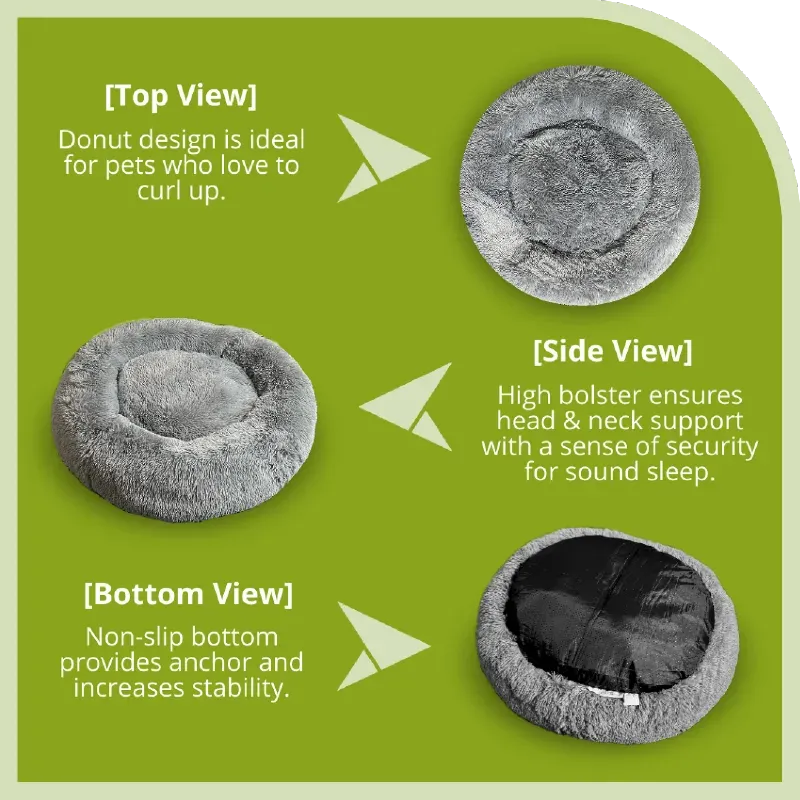 [Top View]

Donut design is ideal for pets who love to curl up.

[Side View]

High bolster ensures head & neck support with a sense of security for sound sleep.

[Bottom View]

Non-slip bottom provides anchor and increases stability.